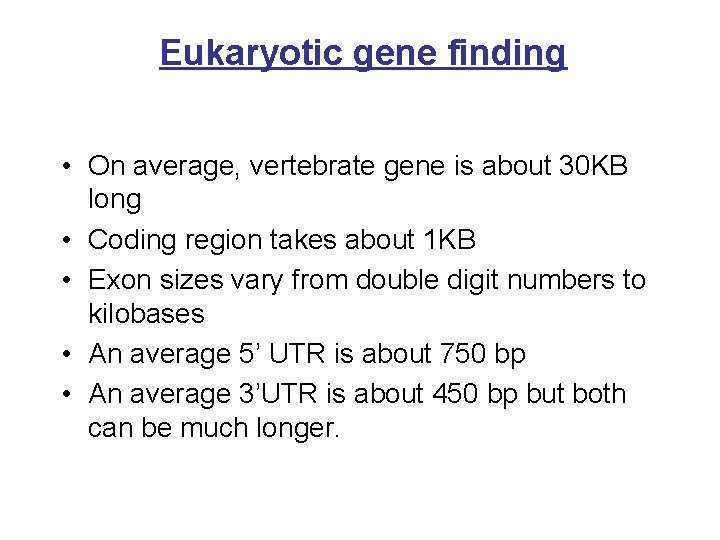 Eukaryotic gene finding

• On average, vertebrate gene is about 30KB long
• Coding region takes about 1KB
• Exon sizes vary from double digit numbers to kilobases
• An average 5’ UTR is about 750 bp
• An average 3’UTR is about 450 bp but both can be much longer.